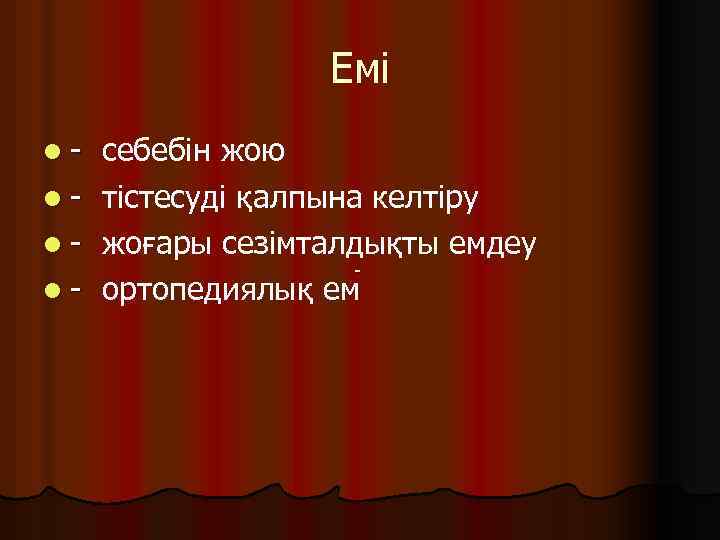 Емі

- себебін жою
- тістесуді қалпына келтіру
- жоғары сезімталдықты емдеу
- ортопедиялық ем